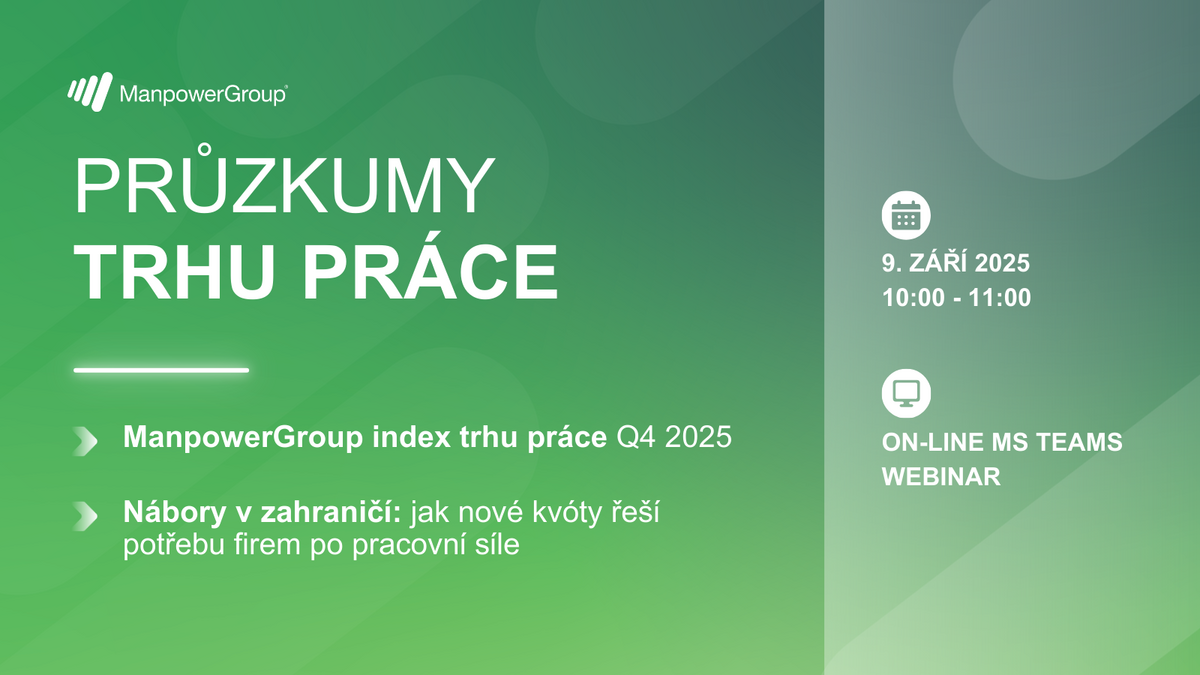 ManpowerGroup®

PRŮZKUMY
TRHU PRÁCE

ManpowerGroup index trhu práce Q4 2025

Nábory v zahraničí: jak nové kvóty řeší potřebu firem po pracovní síle

9. ZÁŘÍ 2025
10:00 - 11:00

ON-LINE MS TEAMS WEBINAR